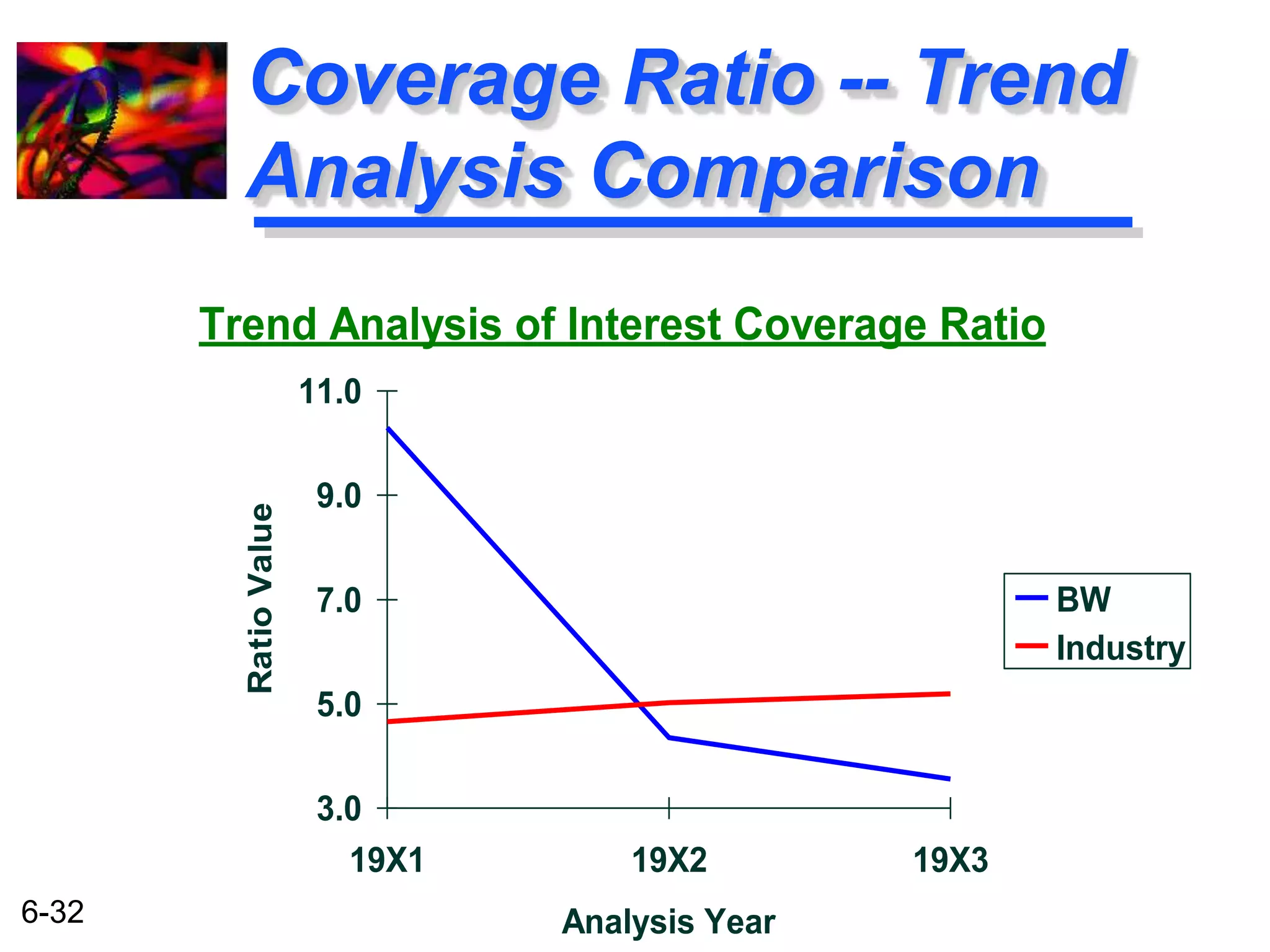 Coverage Ratio -- Trend Analysis Comparison

Trend Analysis of Interest Coverage Ratio

11.0
9.0
7.0
5.0
3.0

Ratio Value

19X1
19X2
19X3

Analysis Year

BW
Industry

6-32